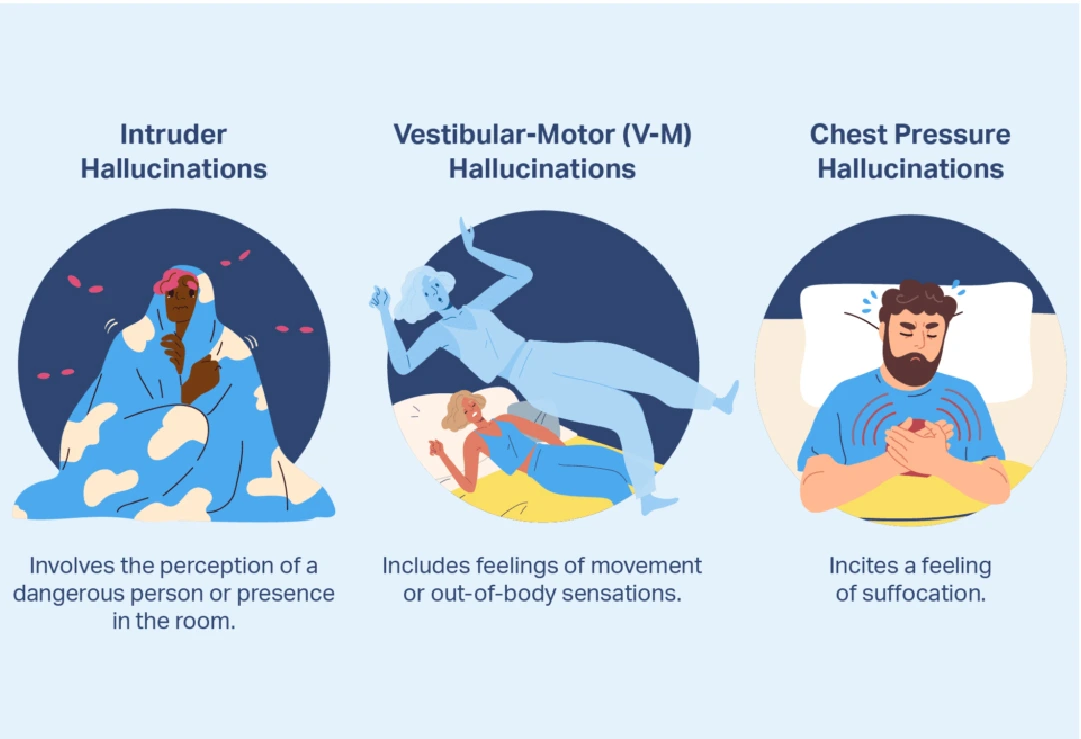 Intruder Hallucinations

Involves the perception of a dangerous person or presence in the room.

Vestibular-Motor (V-M) Hallucinations

Includes feelings of movement or out-of-body sensations.

Chest Pressure Hallucinations

Incites a feeling of suffocation.